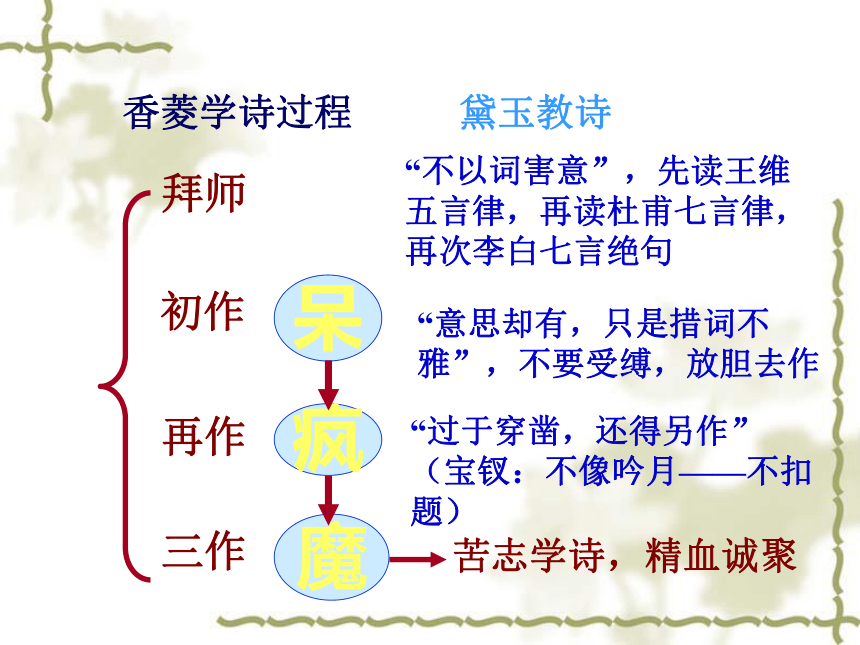 香菱学诗过程

黛玉教诗

拜师

“不以词害意”，先读王维五言律，再读杜甫七言律，再次李白七言绝句

初作

呆

“意思却有，只是措词不雅”，不要受缚，放胆去作

再作

疯

“过于穿凿，还得另作”（宝钗：不像吟月——不扣题）

三作

魔

苦志学诗，精血诚聚